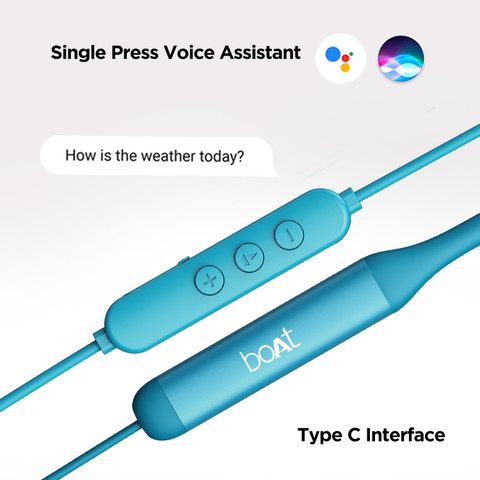 Single Press Voice Assistant

How is the weather today?

boAt

Type C Interface